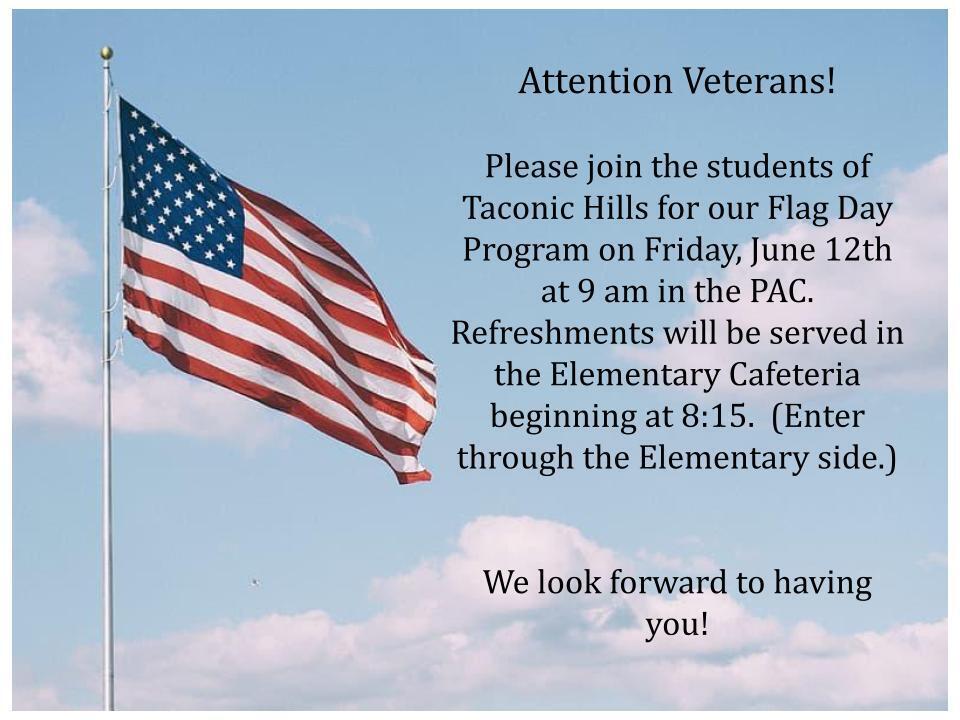 Attention Veterans!

Please join the students of Taconic Hills for our Flag Day Program on Friday, June 12th at 9 am in the PAC. Refreshments will be served in the Elementary Cafeteria beginning at 8:15. (Enter through the Elementary side.)

We look forward to having you!